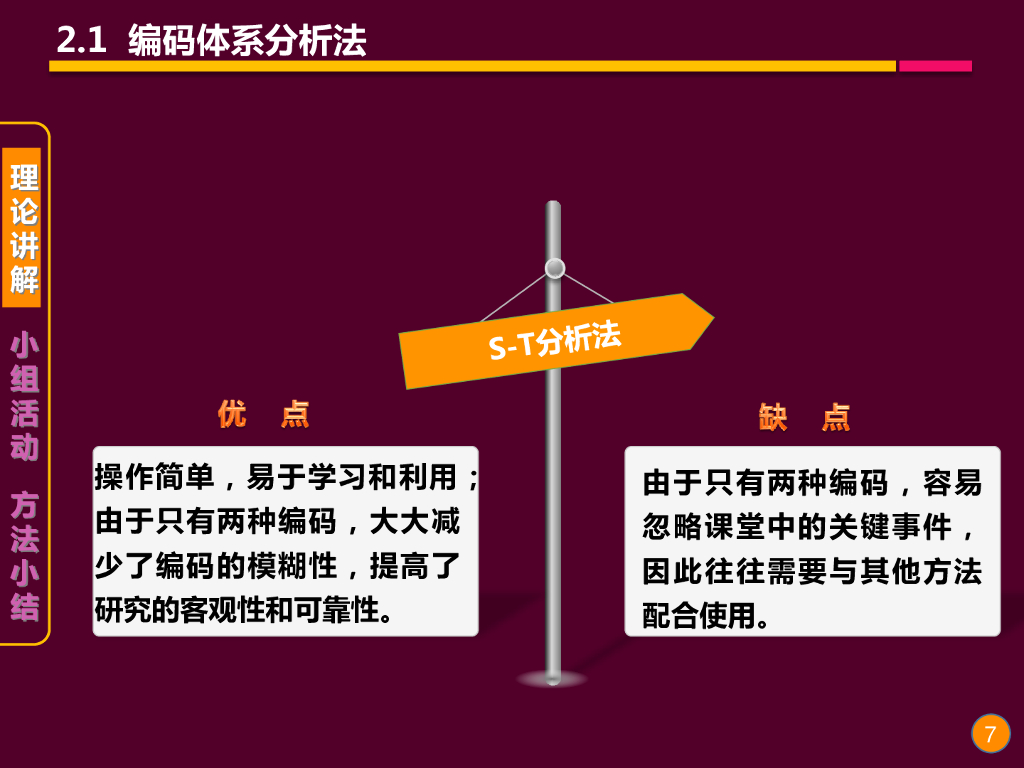 2.1 编码体系分析法

理论讲解

小组活动

方法小结

S-T分析法

优 点

操作简单，易于学习和利用；由于只有两种编码，大大减少了编码的模糊性，提高了研究的客观性和可靠性。

缺 点

由于只有两种编码，容易忽略课堂中的关键事件，因此往往需要与其他方法配合使用。

7